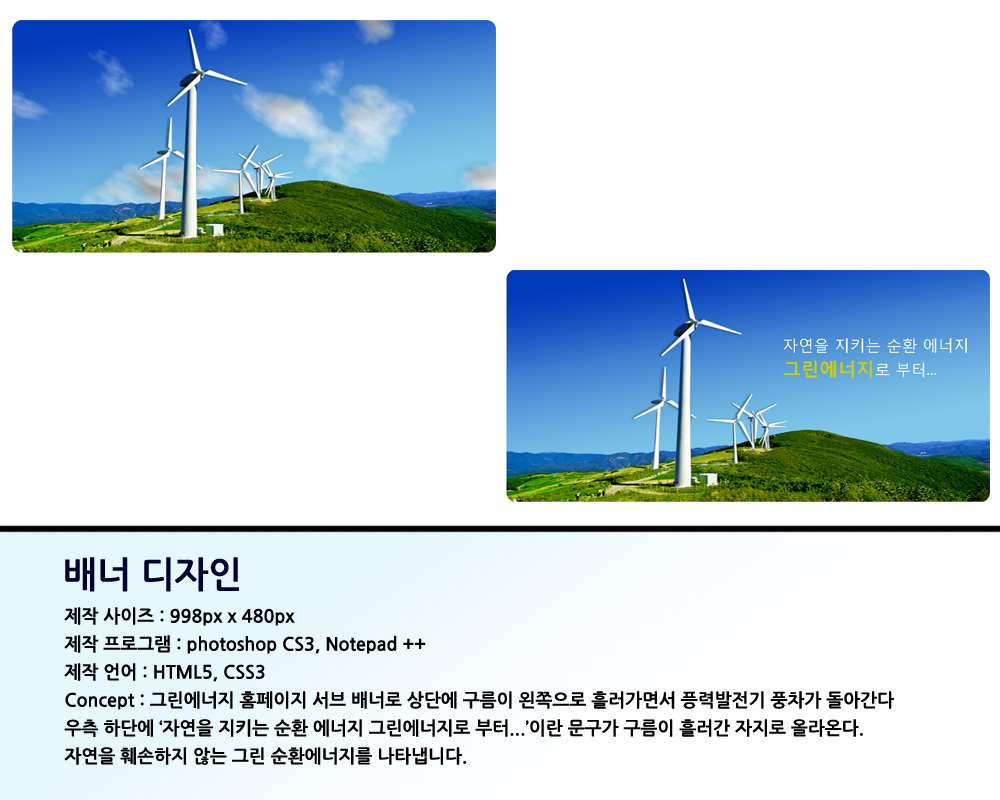 자연을 지키는 순환 에너지
그린에너지로 부터...

배너 디자인

제작 사이즈 : 998px x 480px
제작 프로그램 : photoshop CS3, Notepad ++
제작 언어 : HTML5, CSS3
Concept : 그린에너지 홈페이지 서브 배너로 상단에 구름이 왼쪽으로 흘러가면서 풍력발전기 풍차가 돌아간다
우측 하단에 '자연을 지키는 순환 에너지 그린에너지로 부터...'이란 문구가 구름이 흘러간 자지로 올라온다.
자연을 훼손하지 않는 그린 순환에너지를 나타냅니다.